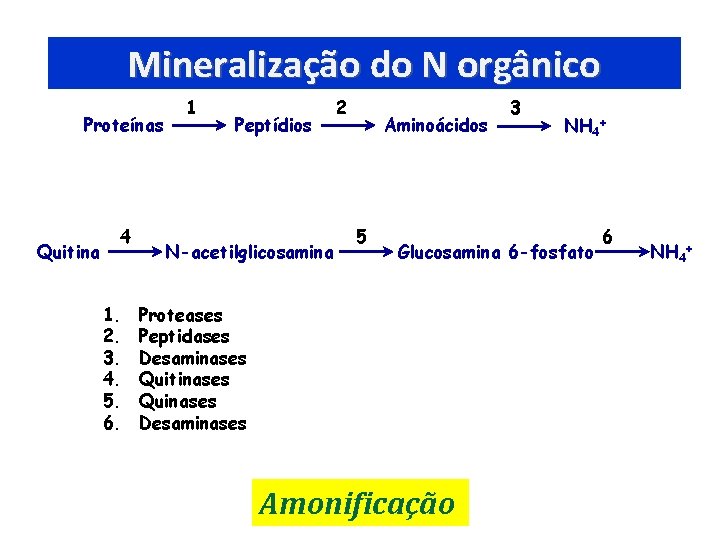 Mineralização do N orgânico

Proteínas $\xrightarrow{1}$ Peptídios $\xrightarrow{2}$ Aminoácidos $\xrightarrow{3}$ $NH_4^+$

Quitina $\xrightarrow{4}$ N-acetilglicosamina $\xrightarrow{5}$ Glucosamina 6-fosfato $\xrightarrow{6}$ $NH_4^+$

1. Proteases
2. Peptidases
3. Desaminases
4. Quitinases
5. Quinases
6. Desaminases

Amonificação